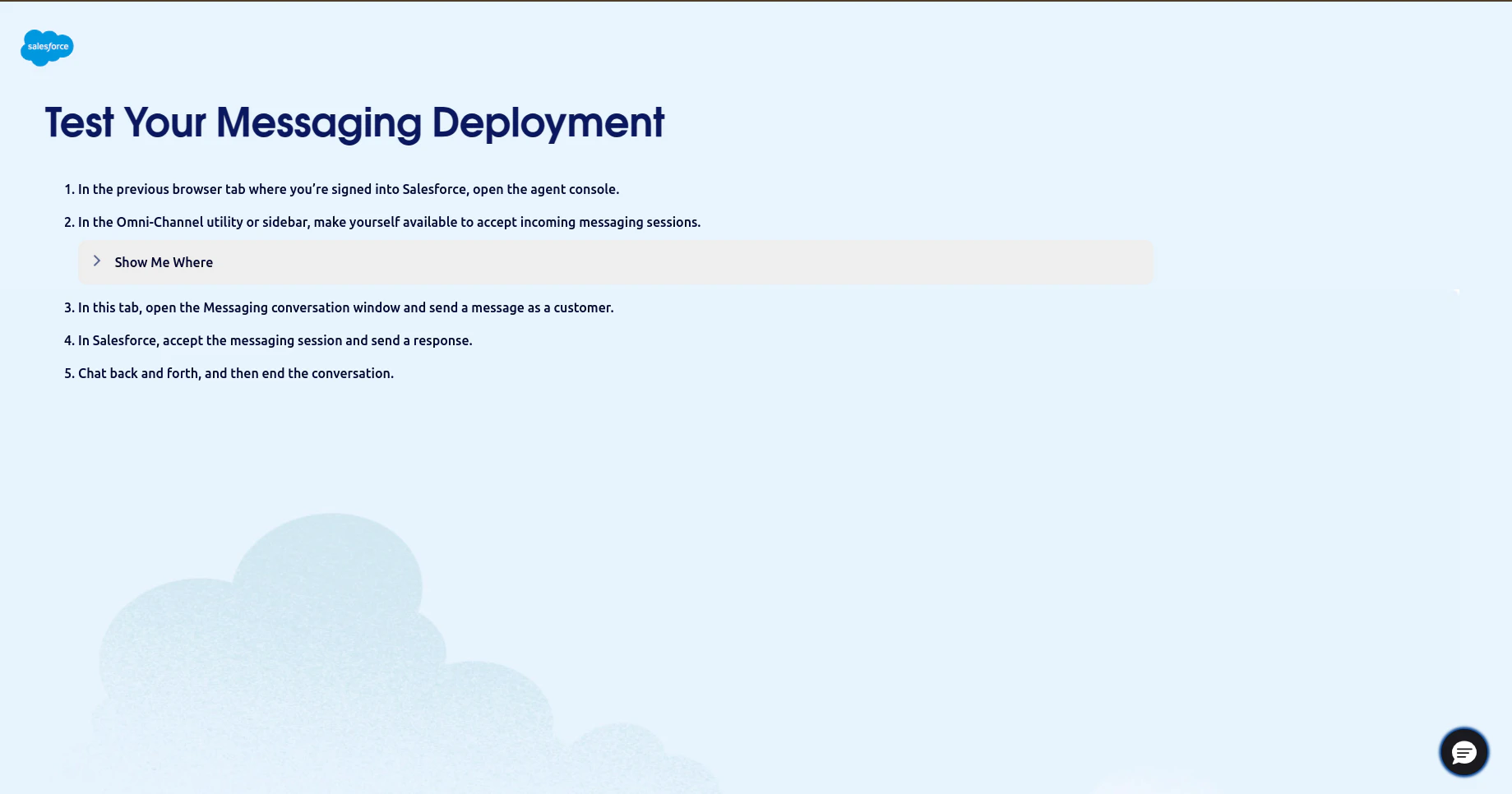 salesforce

Test Your Messaging Deployment

1. In the previous browser tab where you're signed into Salesforce, open the agent console.

2. In the Omni-Channel utility or sidebar, make yourself available to accept incoming messaging sessions.

Show Me Where

3. In this tab, open the Messaging conversation window and send a message as a customer.

4. In Salesforce, accept the messaging session and send a response.

5. Chat back and forth, and then end the conversation.